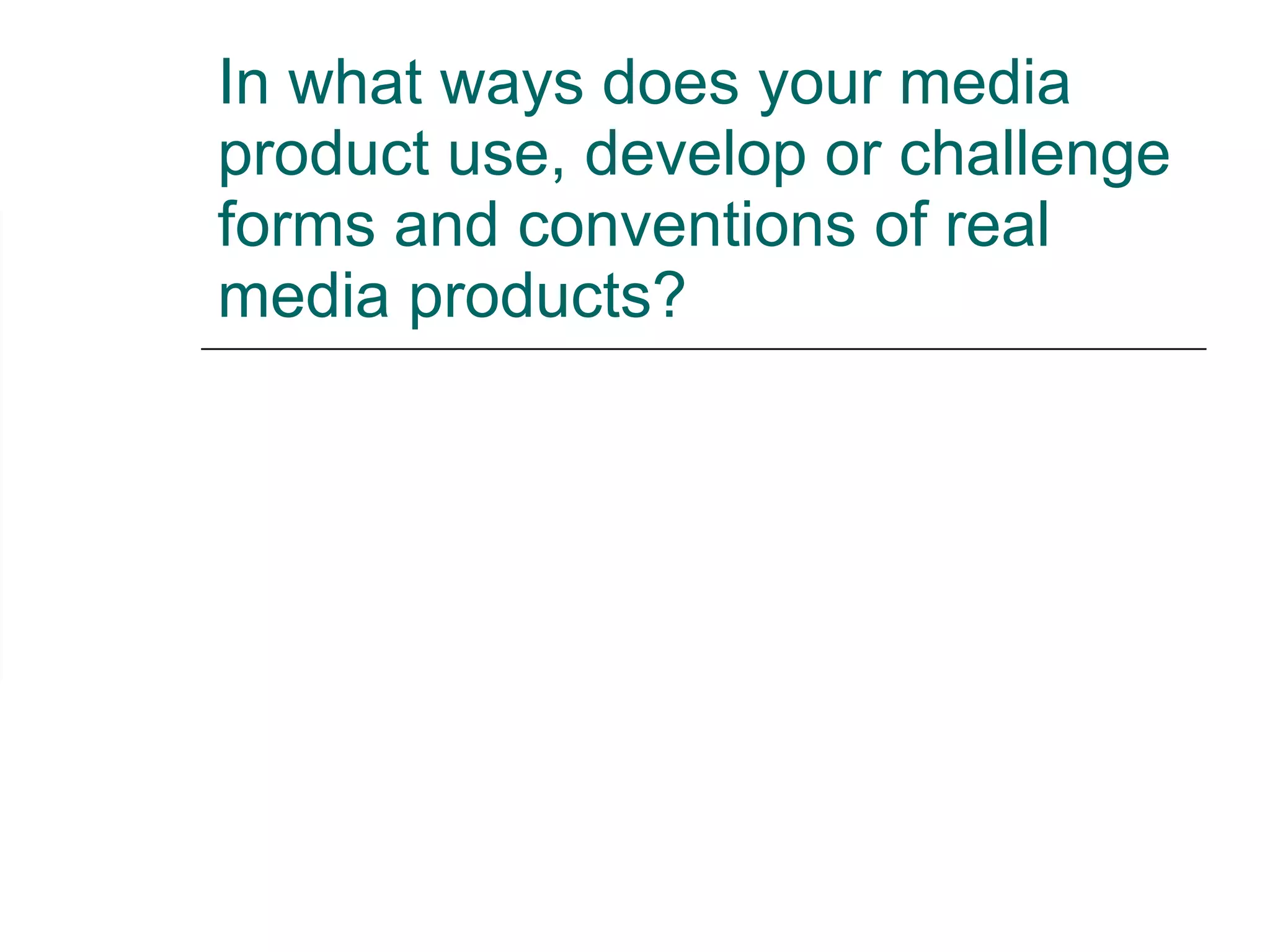 In what ways does your media product use, develop or challenge forms and conventions of real media products?